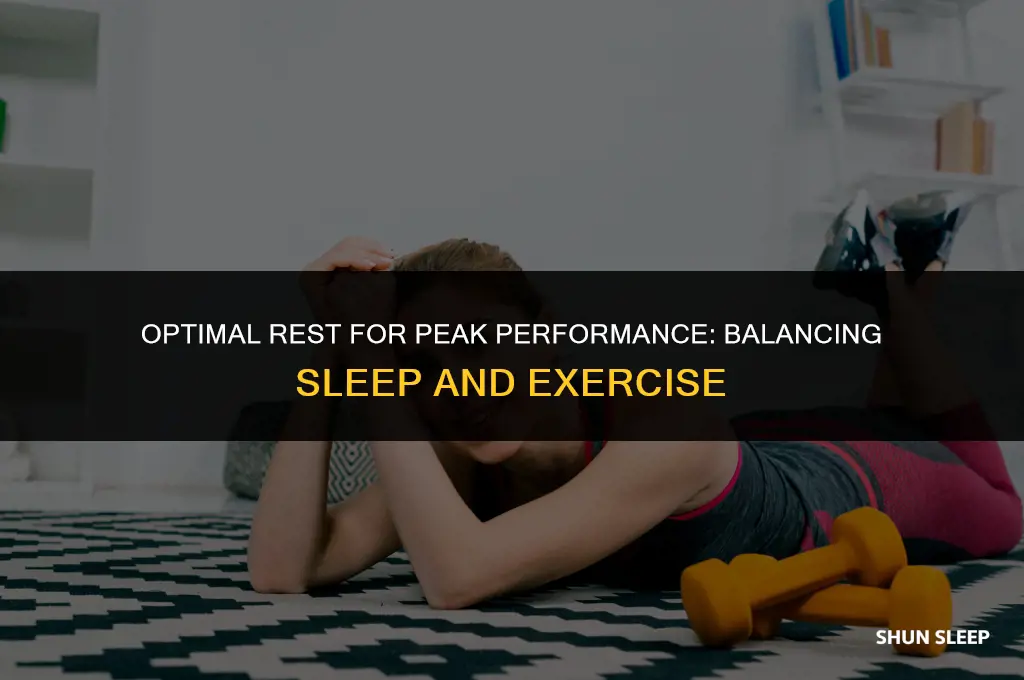 OPTIMAL REST FOR PEAK PERFORMANCE: BALANCING SLEEP AND EXERCISE

SHUN SLEEP